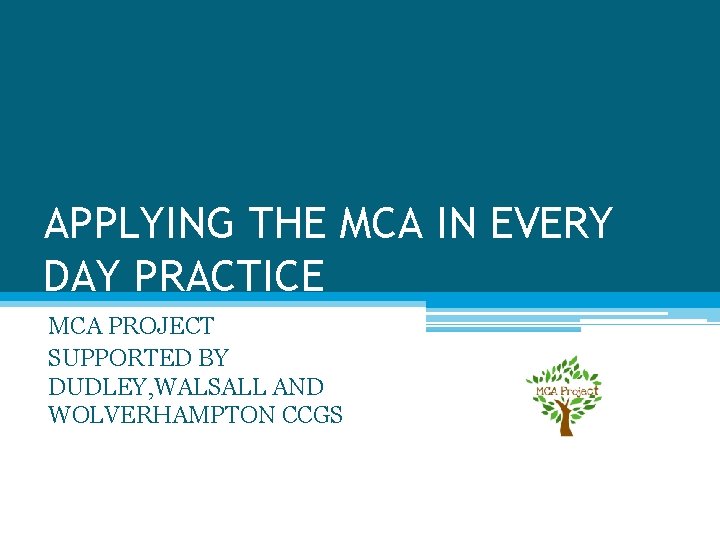 APPLYING THE MCA IN EVERY DAY PRACTICE

MCA PROJECT
SUPPORTED BY
DUDLEY,WALSALL AND WOLVERHAMPTON CCGS

MCA Project